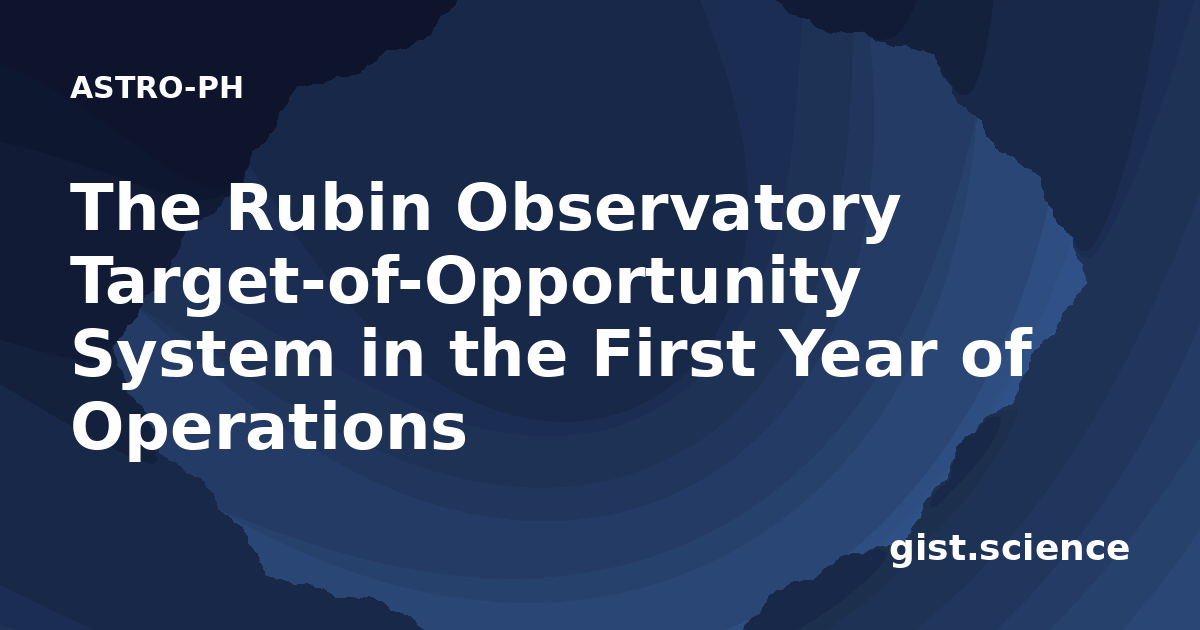 ASTRO-PH

The Rubin Observatory Target-of-Opportunity System in the First Year of Operations

gist.science